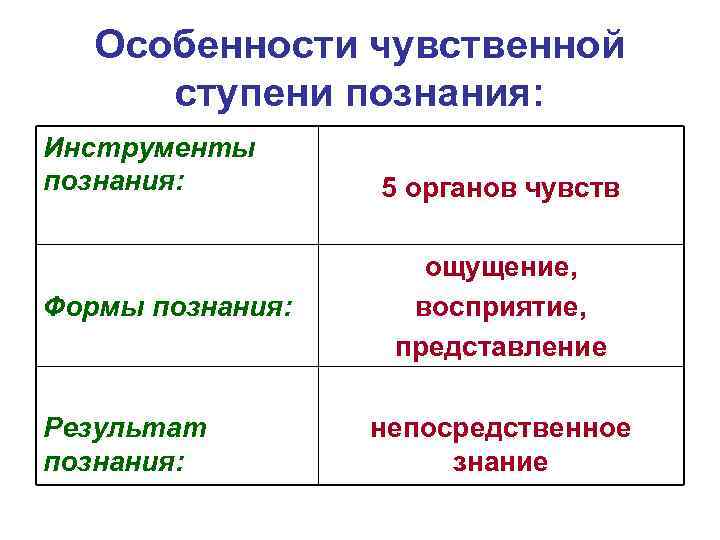 Особенности чувственной ступени познания:

| Инструменты познания: | 5 органов чувств |
|---|---|
| Формы познания: | ощущение, восприятие, представление |
| Результат познания: | непосредственное знание |